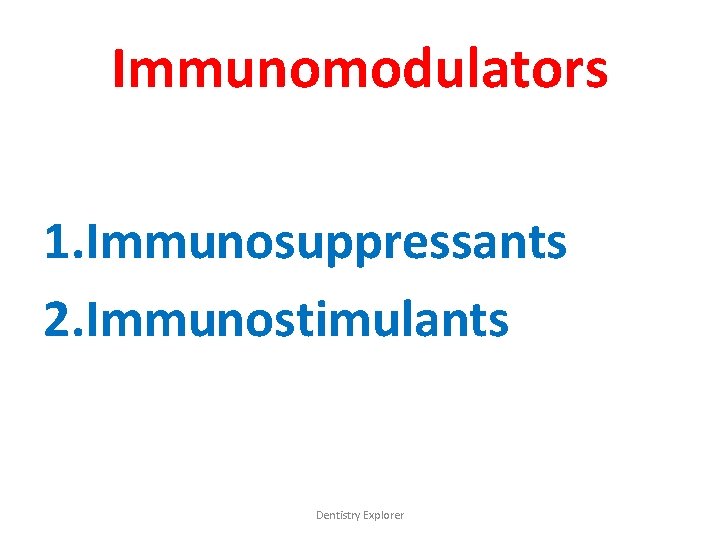 Immunomodulators

1.Immunosuppressants
2.Immunostimulants

Dentistry Explorer